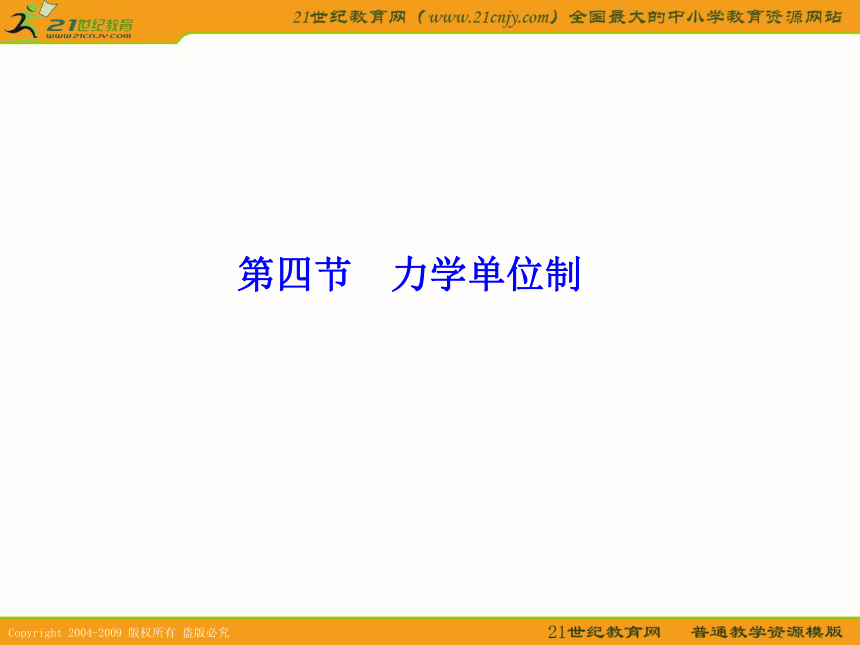 21世纪教育
www.21cnjy.com

21世纪教育网（www.21cnjy.com）全国最大的中小学教育资源网站

第四节　力学单位制

Copyright 2004-2009 版权所有 盗版必究

21世纪教育网　普通教学资源模版